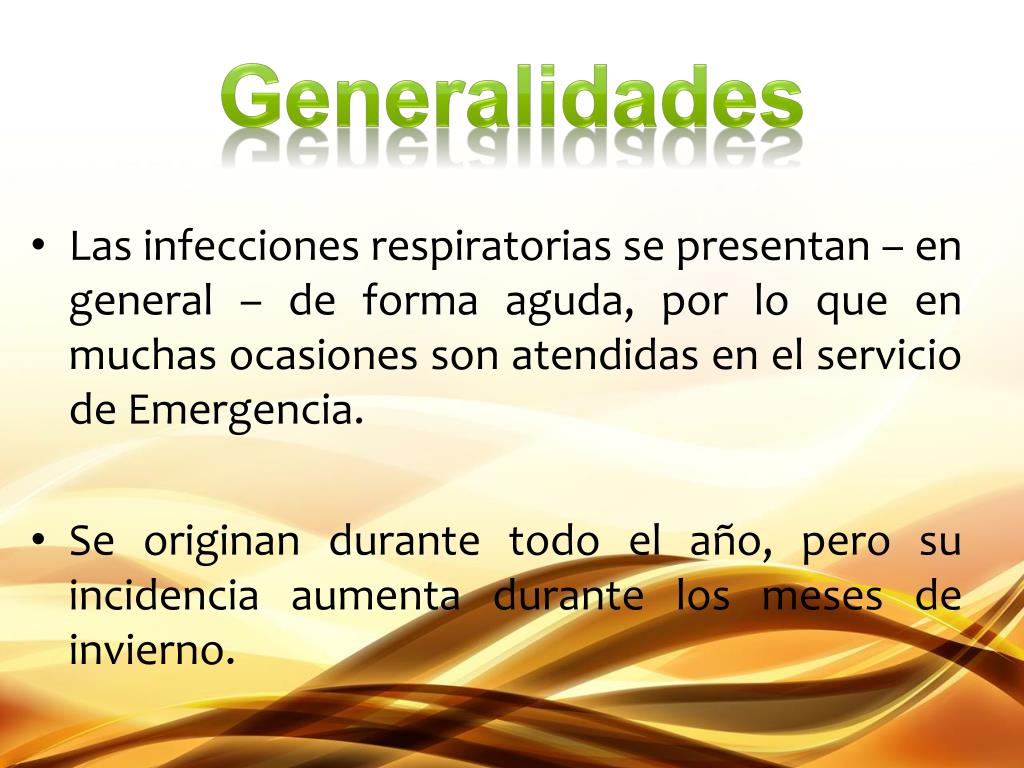 Generalidades

• Las infecciones respiratorias se presentan – en general – de forma aguda, por lo que en muchas ocasiones son atendidas en el servicio de Emergencia.

• Se originan durante todo el año, pero su incidencia aumenta durante los meses de invierno.